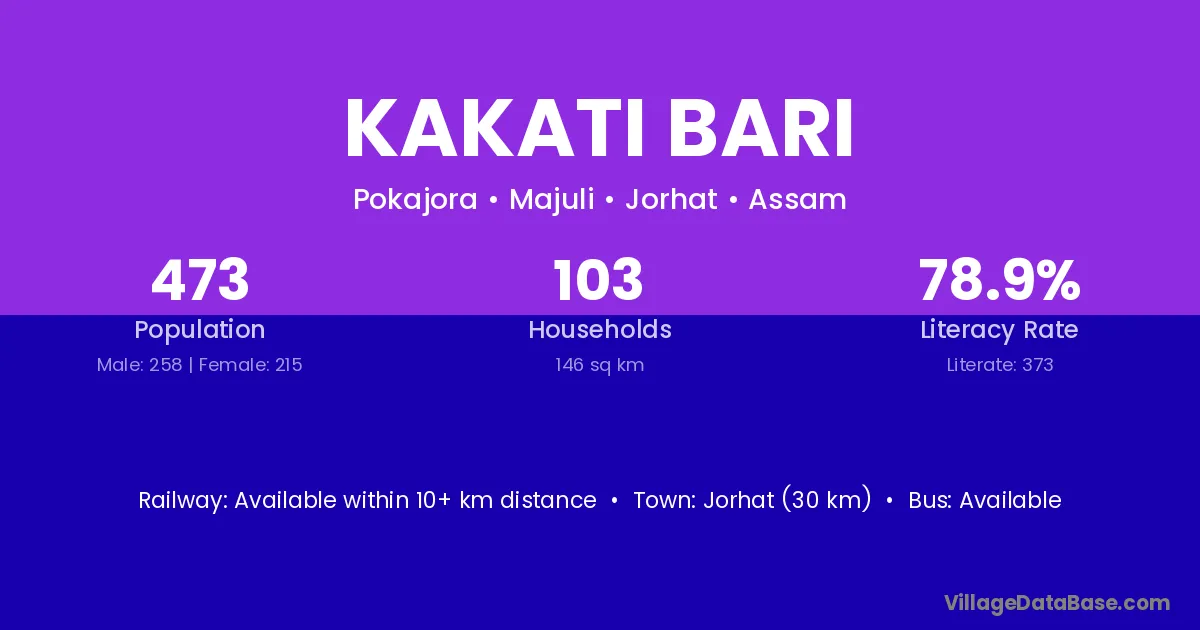 KAKATI BARI

Pokajora • Majuli • Jorhat • Assam

473
Population
Male: 258 | Female: 215

103
Households
146 sq km

78.9%
Literacy Rate
Literate: 373

Railway: Available within 10+ km distance • Town: Jorhat (30 km) • Bus: Available

VillageDataBase.com